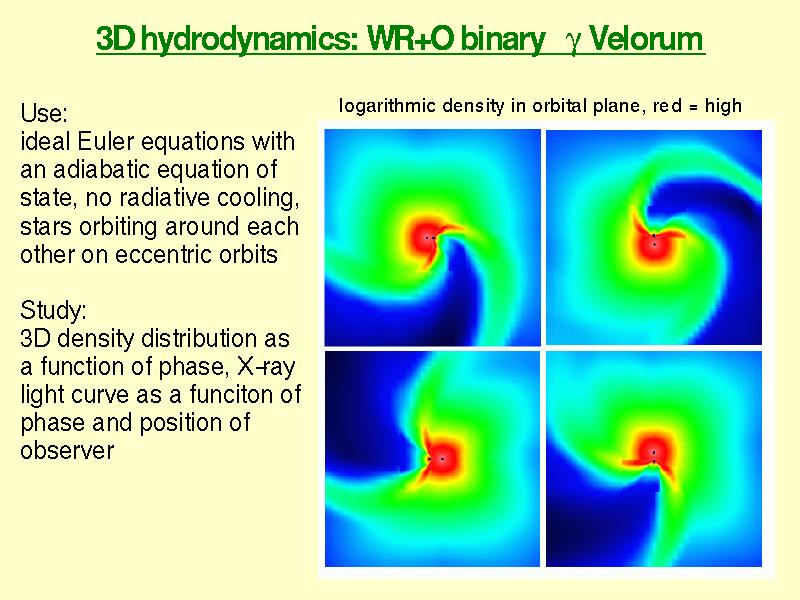 3D hydrodynamics: WR+O binary $\gamma$ Velorum

Use:
ideal Euler equations with an adiabatic equation of state, no radiative cooling, stars orbiting around each other on eccentric orbits

Study:
3D density distribution as a function of phase, X-ray light curve as a funciton of phase and position of observer

logarithmic density in orbital plane, red = high